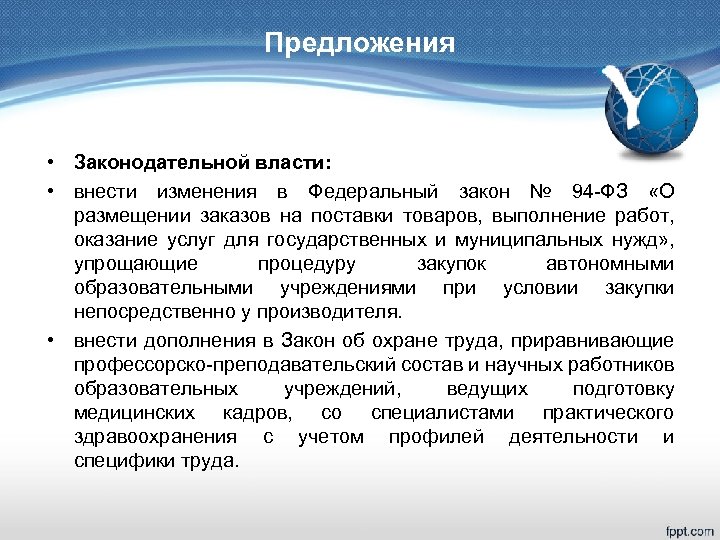 Предложения

• Законодательной власти:
• внести изменения в Федеральный закон № 94-ФЗ «О размещении заказов на поставки товаров, выполнение работ, оказание услуг для государственных и муниципальных нужд», упрощающие процедуру закупок автономными образовательными учреждениями при условии закупки непосредственно у производителя.
• внести дополнения в Закон об охране труда, приравнивающие профессорско-преподавательский состав и научных работников образовательных учреждений, ведущих подготовку медицинских кадров, со специалистами практического здравоохранения с учетом профилей деятельности и специфики труда.

fppt.com